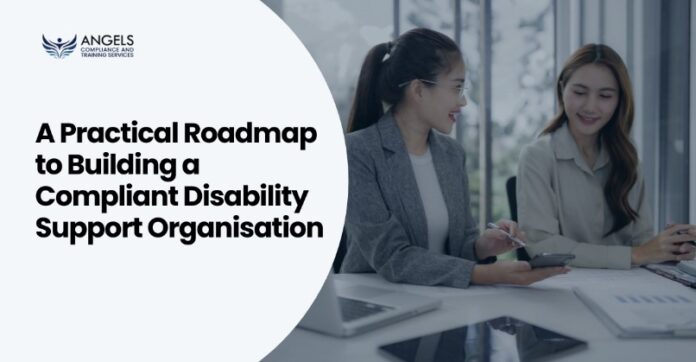 ANGELS
COMPLIANCE AND TRAINING SERVICES

A Practical Roadmap to Building a Compliant Disability Support Organisation